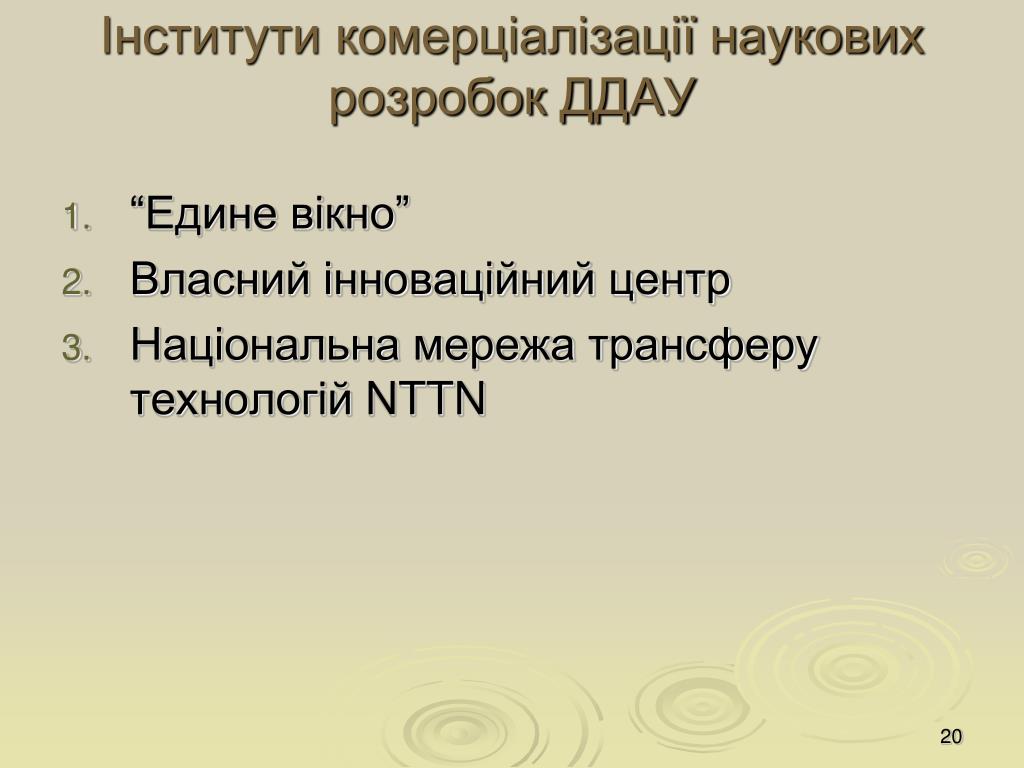 Інститути комерціалізації наукових розробок ДДАУ

1. “Едине вікно”
2. Власний інноваційний центр
3. Національна мережа трансферу технологій NTTN

20